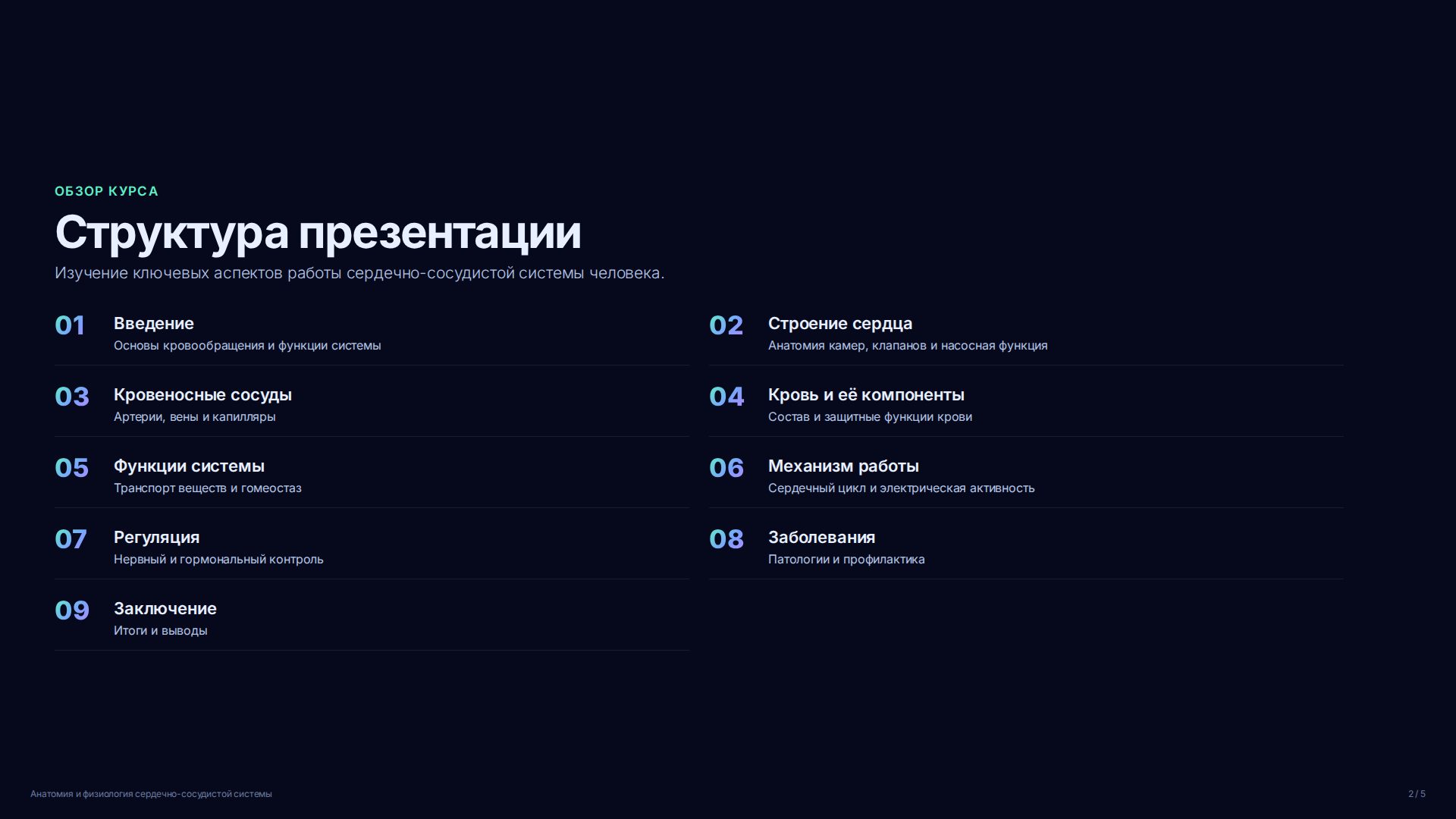 ОБЗОР КУРСА

Структура презентации

Изучение ключевых аспектов работы сердечно-сосудистой системы человека.

01 Введение
Основы кровообращения и функции системы

02 Строение сердца
Анатомия камер, клапанов и насосная функция

03 Кровеносные сосуды
Артерии, вены и капилляры

04 Кровь и её компоненты
Состав и защитные функции крови

05 Функции системы
Транспорт веществ и гомеостаз

06 Механизм работы
Сердечный цикл и электрическая активность

07 Регуляция
Нервный и гормональный контроль

08 Заболевания
Патологии и профилактика

09 Заключение
Итоги и выводы

Анатомия и физиология сердечно-сосудистой системы

2 / 5